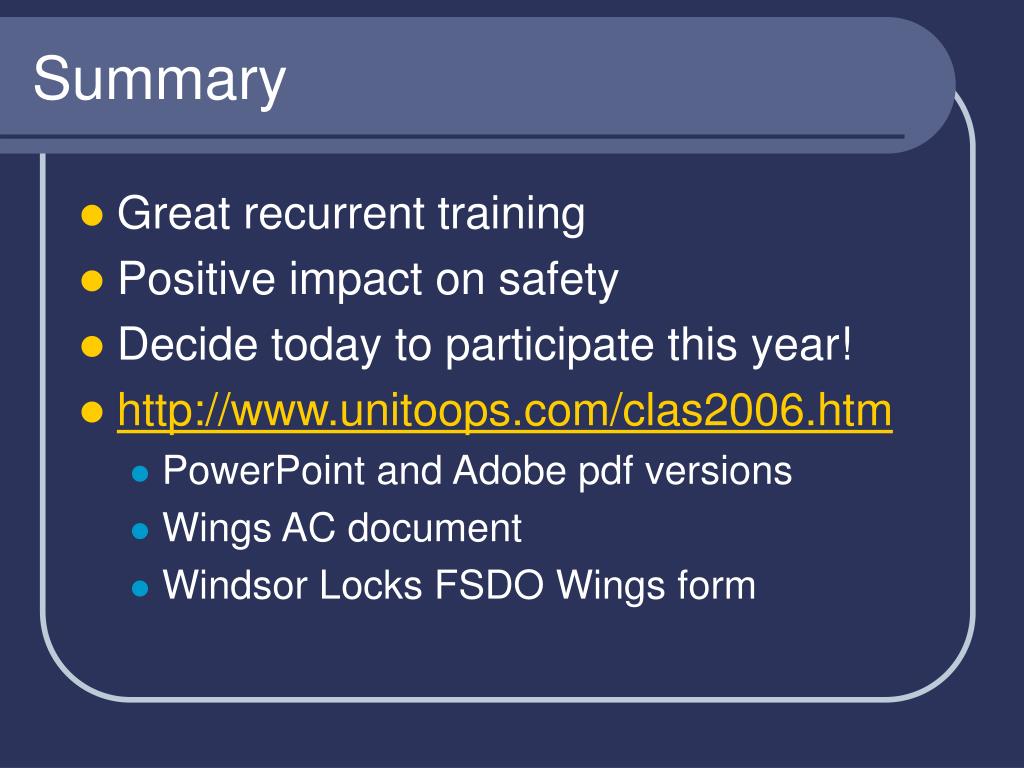 Summary

- Great recurrent training
- Positive impact on safety
- Decide today to participate this year!
- http://www.unitoops.com/clas2006.htm
  - PowerPoint and Adobe pdf versions
  - Wings AC document
  - Windsor Locks FSDO Wings form